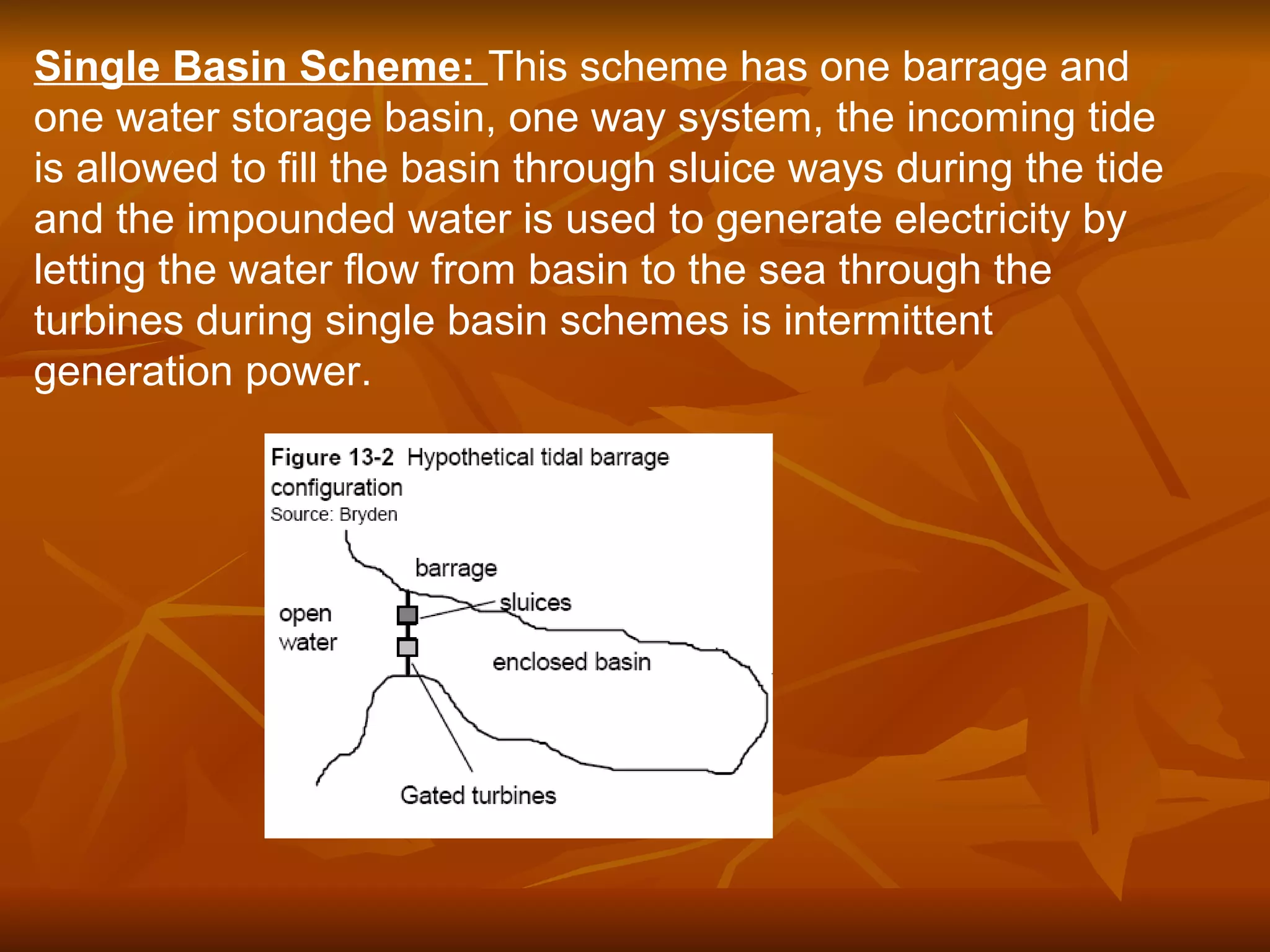 Single Basin Scheme: This scheme has one barrage and one water storage basin, one way system, the incoming tide is allowed to fill the basin through sluice ways during the tide and the impounded water is used to generate electricity by letting the water flow from basin to the sea through the turbines during single basin schemes is intermittent generation power.

Figure 13-2 Hypothetical tidal barrage configuration
Source: Bryden

barrage
sluices
open water
enclosed basin
Gated turbines